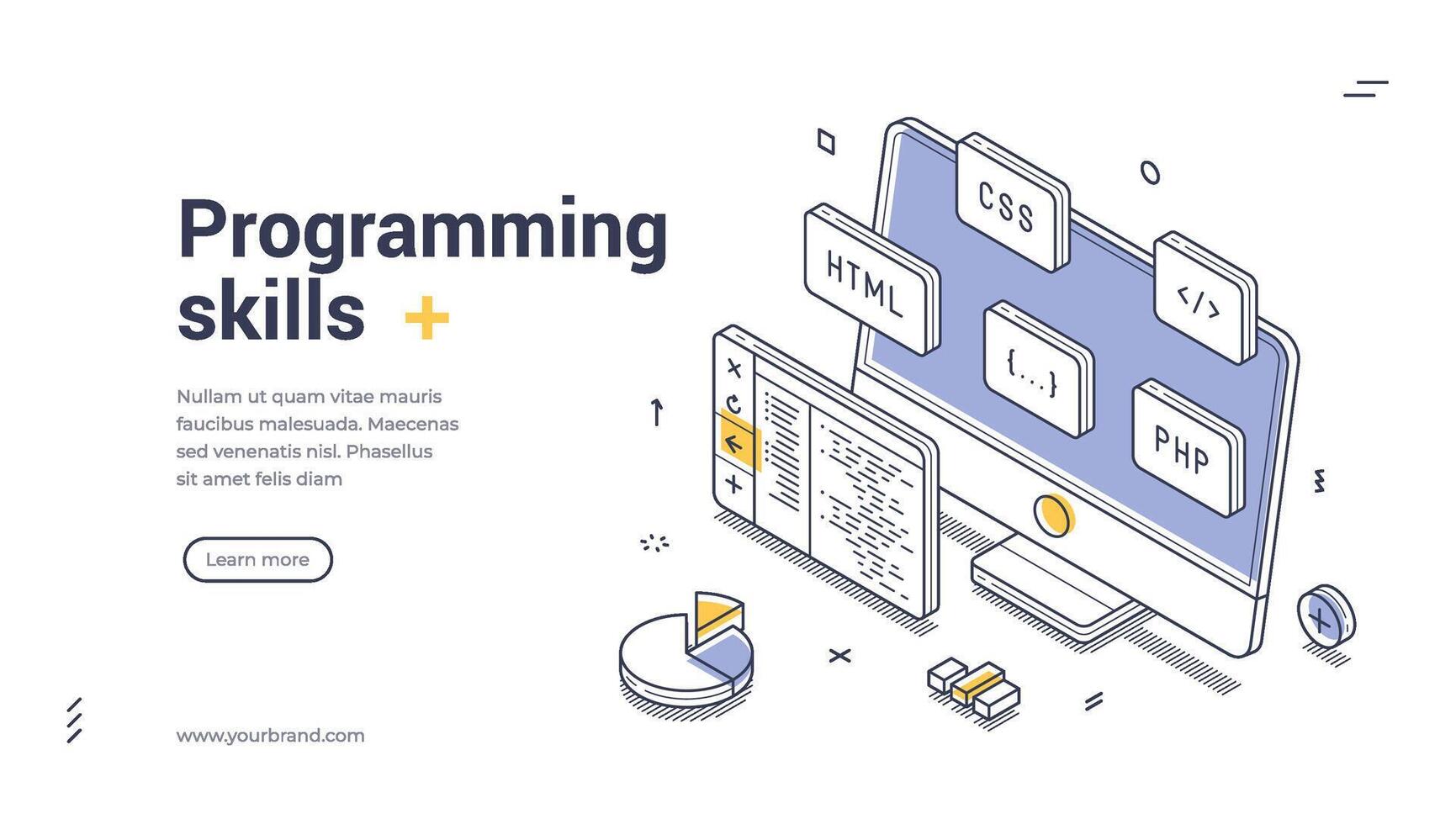 Programming skills

Nullam ut quam vitae mauris faucibus malesuada. Maecenas sed venenatis nisl. Phasellus sit amet felis diam

Learn more

www.yourbrand.com

CSS

HTML

</>

{...}

PHP